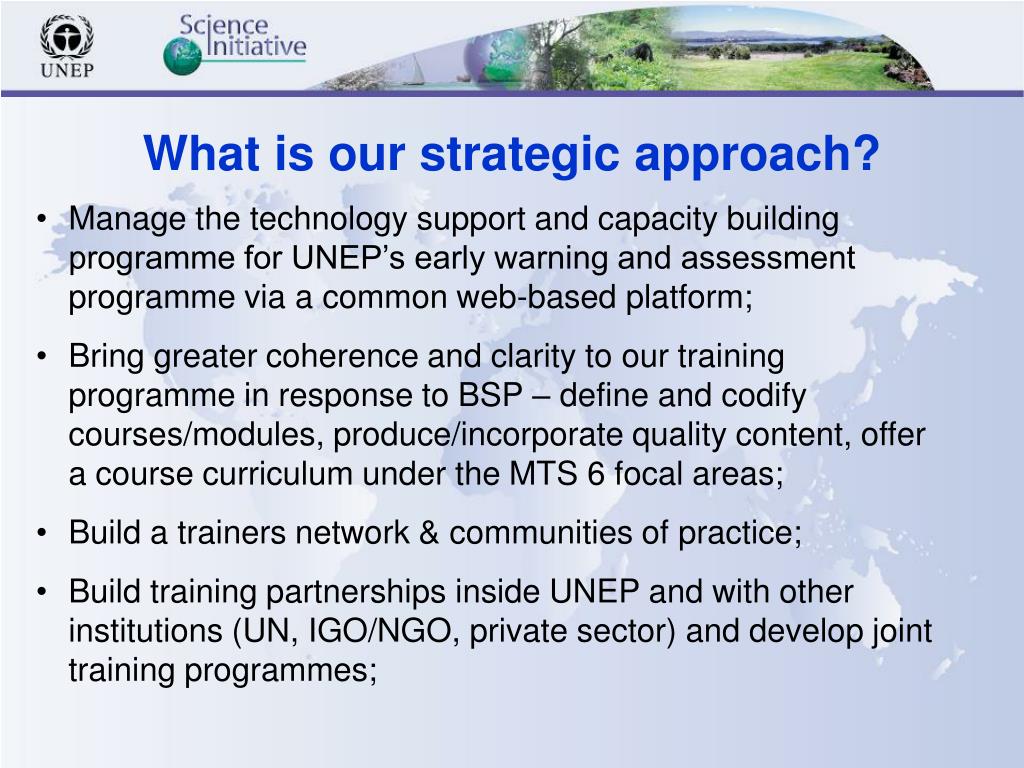 UNEP

Science Initiative

What is our strategic approach?

• Manage the technology support and capacity building programme for UNEP's early warning and assessment programme via a common web-based platform;

• Bring greater coherence and clarity to our training programme in response to BSP – define and codify courses/modules, produce/incorporate quality content, offer a course curriculum under the MTS 6 focal areas;

• Build a trainers network & communities of practice;

• Build training partnerships inside UNEP and with other institutions (UN, IGO/NGO, private sector) and develop joint training programmes;